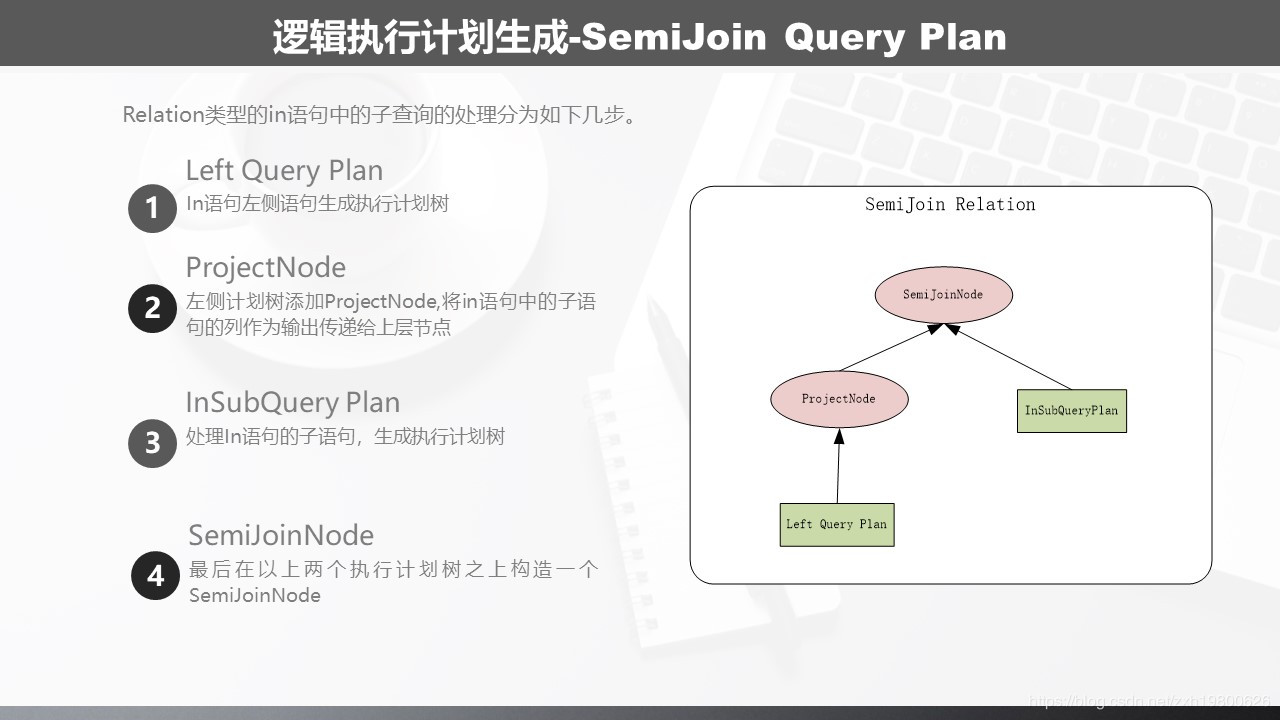 逻辑执行计划生成-SemiJoin Query Plan

Relation类型的in语句中的子查询的处理分为如下几步。

1
Left Query Plan
In语句左侧语句生成执行计划树

2
ProjectNode
左侧计划树添加ProjectNode,将in语句中的子语句的列作为输出传递给上层节点

3
InSubQuery Plan
处理In语句的子语句，生成执行计划树

4
SemiJoinNode
最后在以上两个执行计划树之上构造一个SemiJoinNode

SemiJoin Relation

SemiJoinNode

ProjectNode

InSubQueryPlan

Left Query Plan

https://blog.csdn.net/zxh19800626